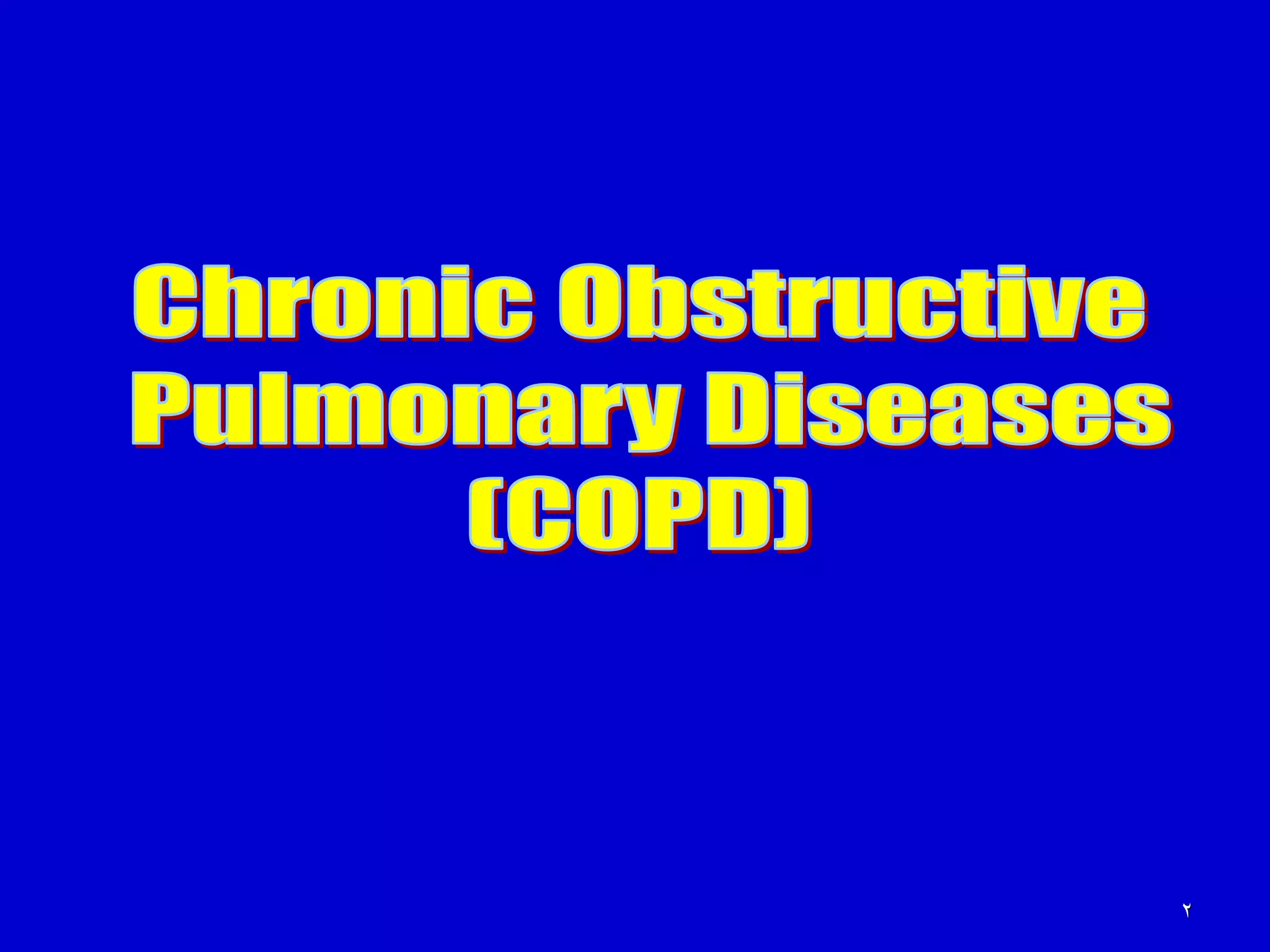 Chronic Obstructive Pulmonary Diseases (COPD)

٢